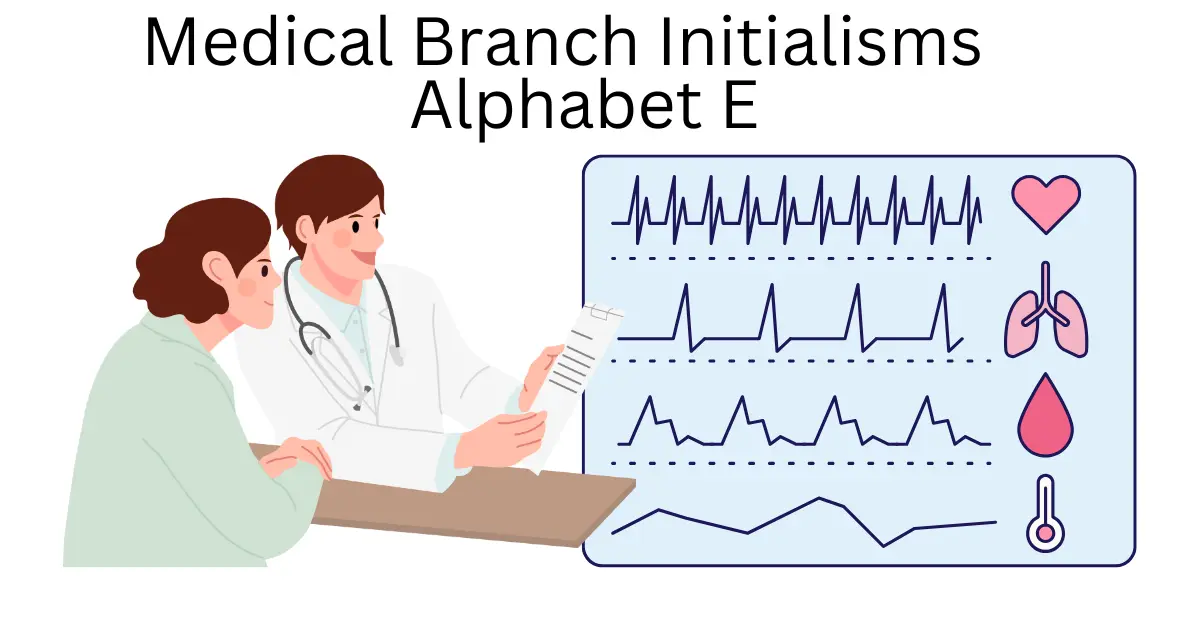 Medical Branch Initialisms
Alphabet E